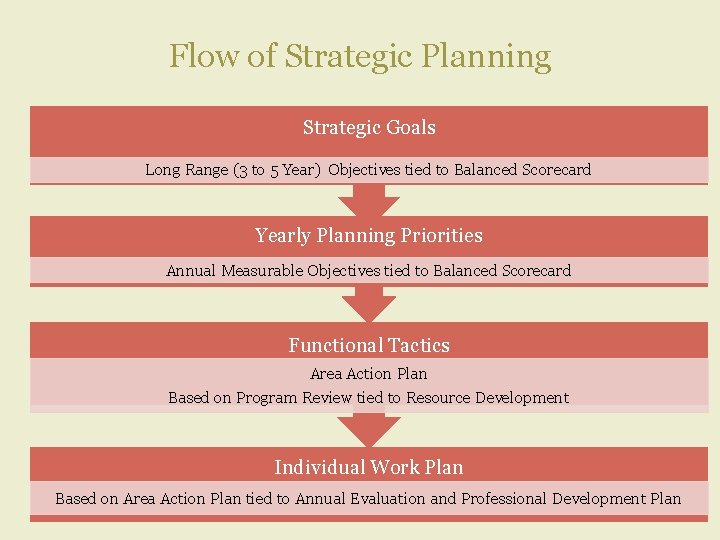 Flow of Strategic Planning

Strategic Goals

Long Range (3 to 5 Year) Objectives tied to Balanced Scorecard

Yearly Planning Priorities

Annual Measurable Objectives tied to Balanced Scorecard

Functional Tactics

Area Action Plan

Based on Program Review tied to Resource Development

Individual Work Plan

Based on Area Action Plan tied to Annual Evaluation and Professional Development Plan